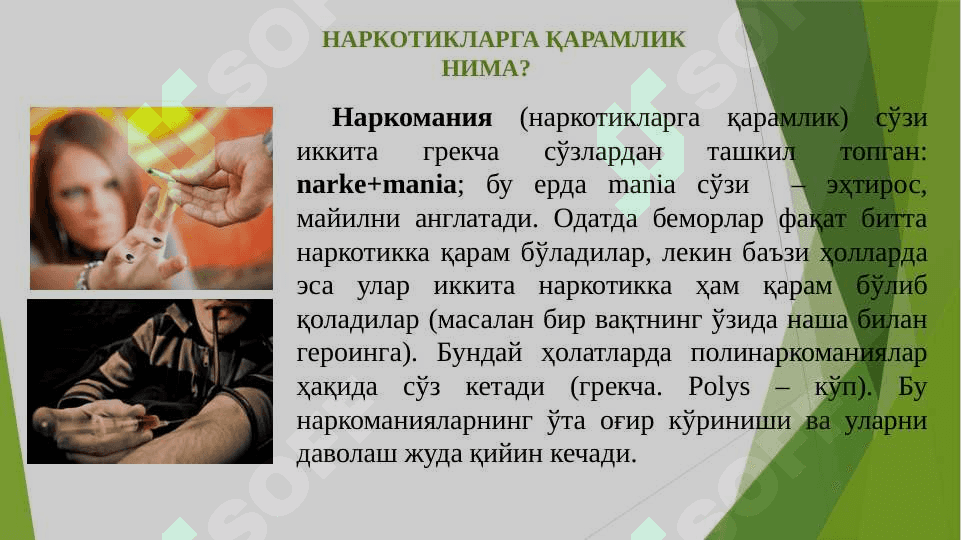 НАРКОТИКЛАРГА ҚАРАМЛИК НИМА?

**Наркомания** (наркотикларга қарамлик) сўзи иккита грекча сўзлардан ташкил топган: **narke+mania**; бу ерда mania сўзи – эҳтирос, майилни англатади. Одатда беморлар фақат битта наркотикка қарам бўладилар, лекин баъзи ҳолларда эса улар иккита наркотикка ҳам қарам бўлиб қоладилар (масалан бир вақтнинг ўзида наша билан героинга). Бундай ҳолатларда полинаркоманиялар ҳақида сўз кетади (грекча. Polys – кўп). Бу наркоманияларнинг ўта оғир кўриниши ва уларни даволаш жуда қийин кечади.